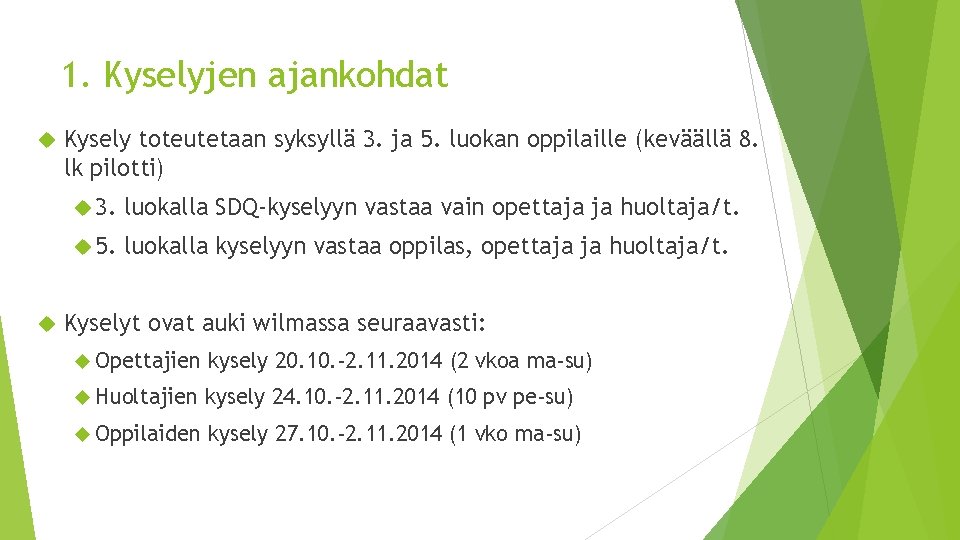 1. Kyselyjen ajankohdat

Kysely toteutetaan syksyllä 3. ja 5. luokan oppilaille (keväällä 8. lk pilotti)

3. luokalla SDQ-kyselyyn vastaa vain opettaja ja huoltaja/t.

5. luokalla kyselyyn vastaa oppilas, opettaja ja huoltaja/t.

Kyselyt ovat auki wilmassa seuraavasti:

Opettajien kysely 20.10.-2.11.2014 (2 vkoa ma-su)

Huoltajien kysely 24.10.-2.11.2014 (10 pv pe-su)

Oppilaiden kysely 27.10.-2.11.2014 (1 vko ma-su)